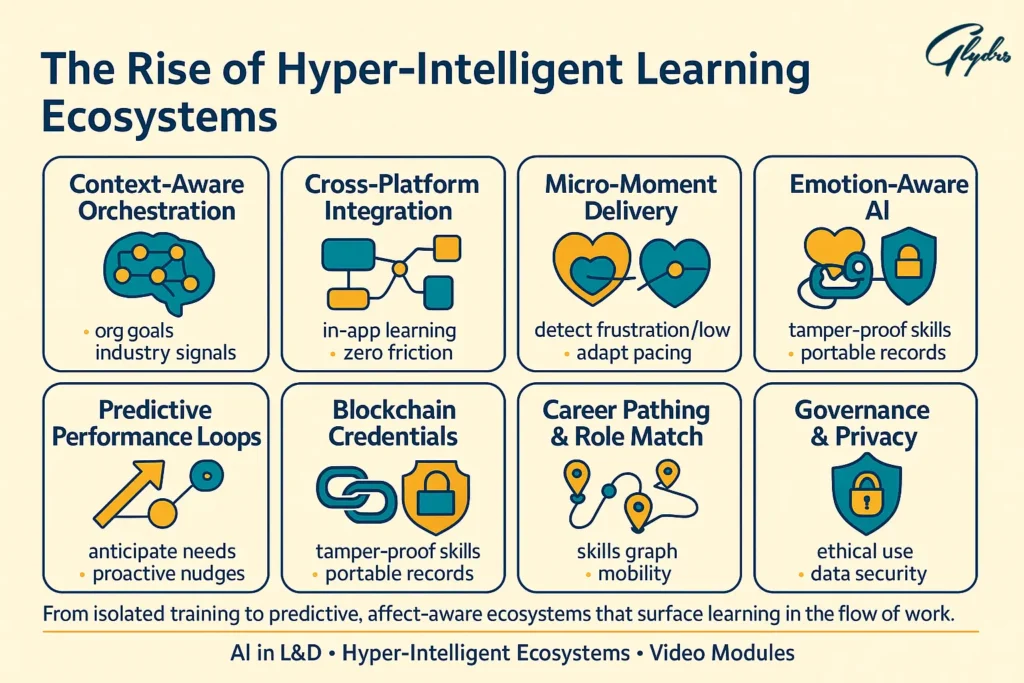 The Rise of Hyper-Intelligent Learning Ecosystems

Glydrs

Context-Aware Orchestration
• org goals
industry signals

Cross-Platform Integration
in-app learning
• zero friction

Micro-Moment Delivery
detect frustration/low
• adapt pacing

Emotion-Aware AI
tamper-proof skills
• portable records

Predictive Performance Loops
anticipate needs
• proactive nudges

Blockchain Credentials
tamper-proof skills
• portable records

Career Pathing & Role Match
skills graph
• mobility

Governance & Privacy
ethical use
• data security

From isolated training to predictive, affect-aware ecosystems that surface learning in the flow of work.

AI in L&D • Hyper-Intelligent Ecosystems • Video Modules